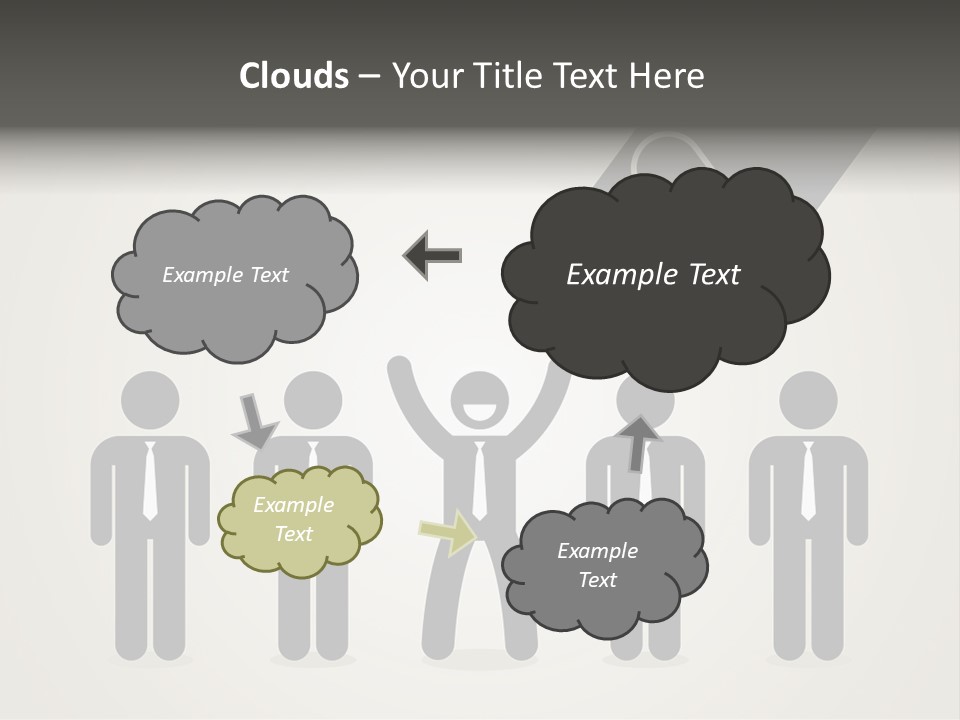 Clouds – Your Title Text Here

Example Text

Example Text

Example Text

Example Text